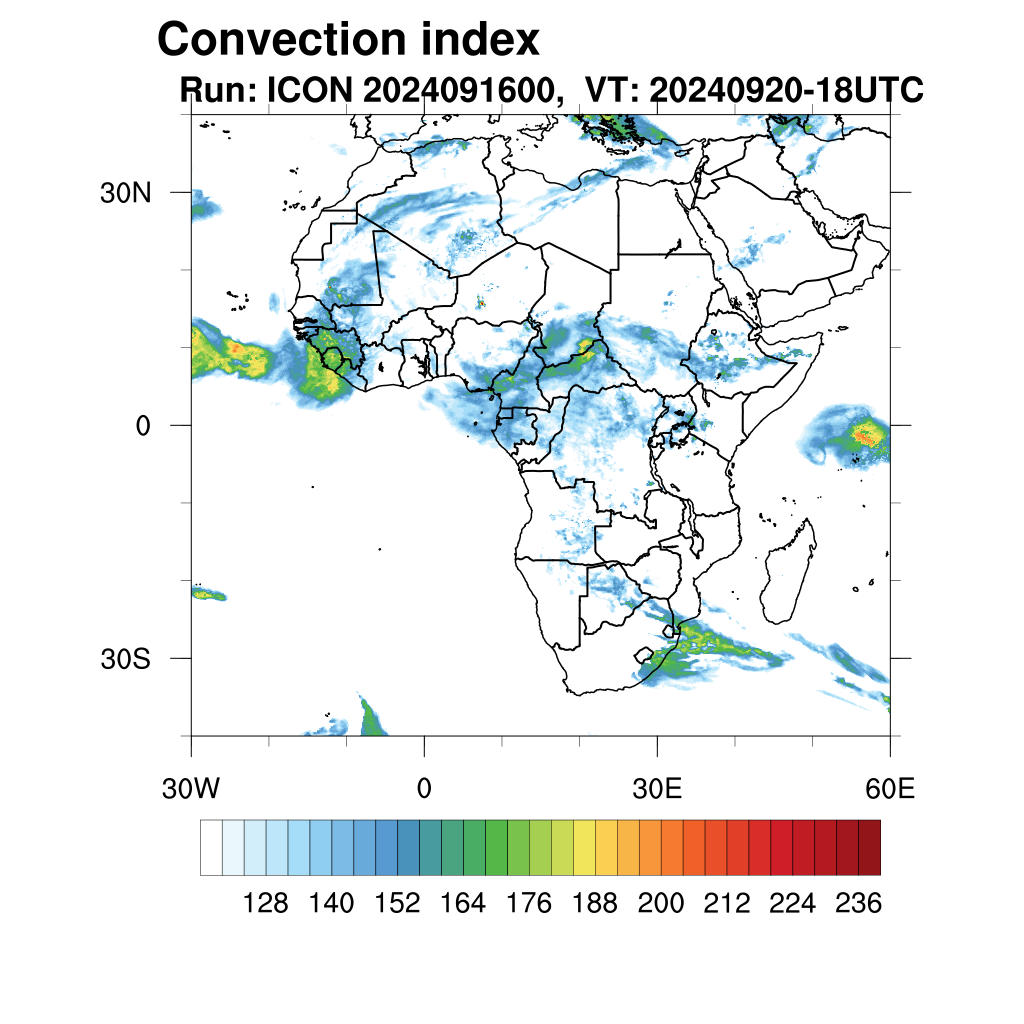 Convection index
Run: ICON 2024091600, VT: 20240920-18UTC

30N
0
30S

30W
0
30E
60E

128 140 152 164 176 188 200 212 224 236